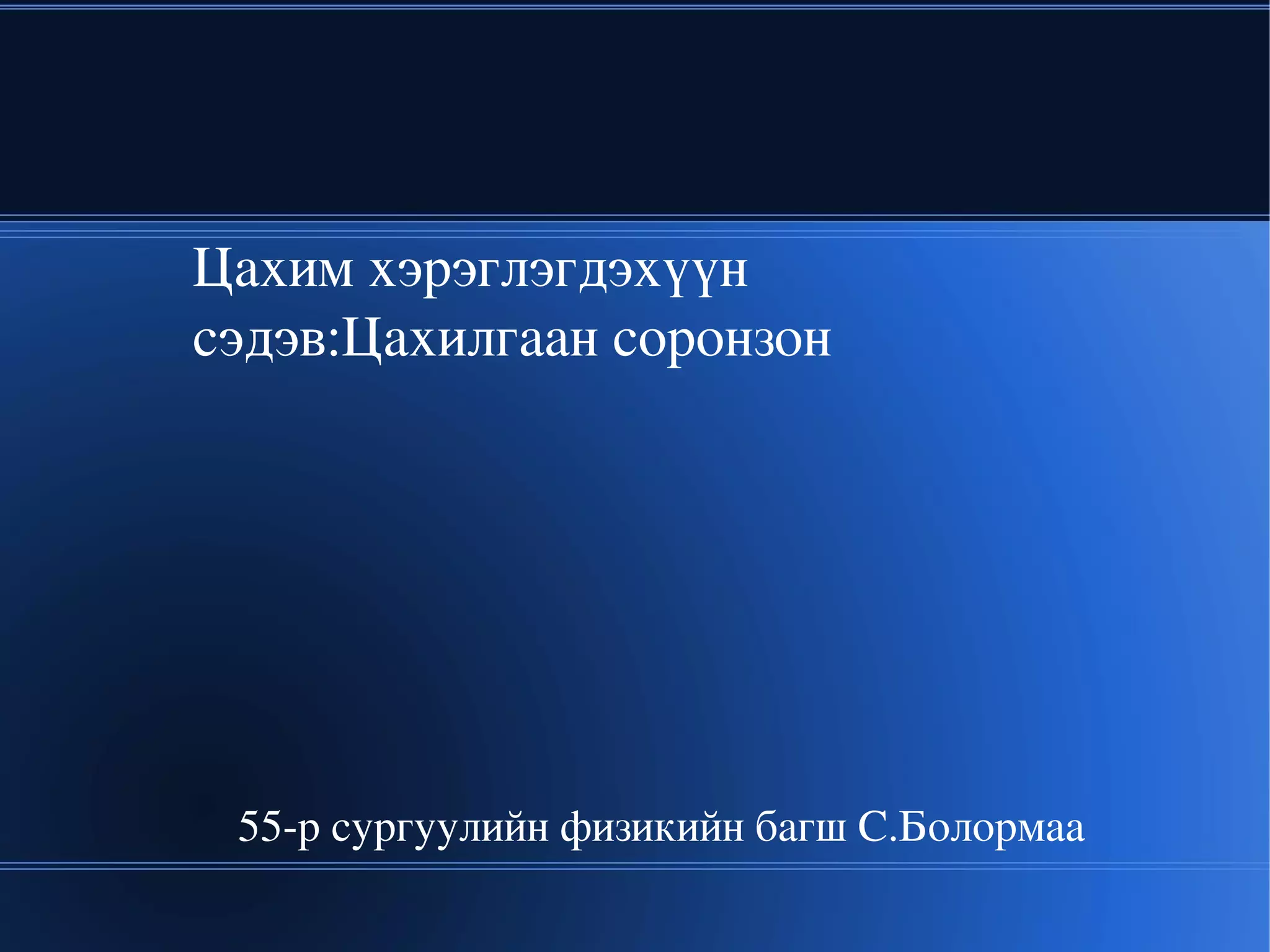 Цахим хэрэглэгдэхүүн сэдэв:Цахилгаан соронзон

55-р сургуулийн физикийн багш С.Болормаа